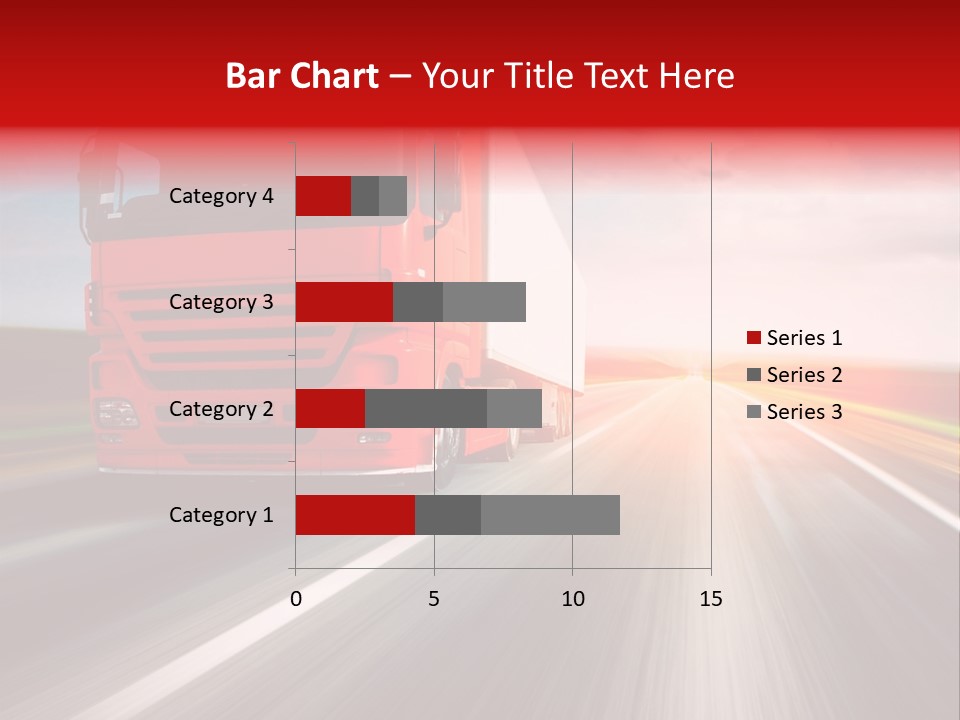 Bar Chart – Your Title Text Here

Category 4
Category 3
Category 2
Category 1

0
5
10
15

Series 1
Series 2
Series 3